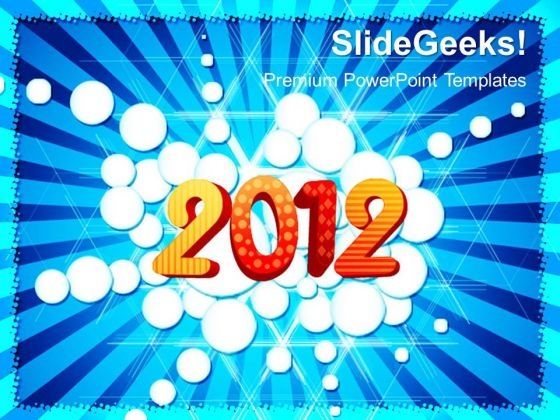 SlideGeeks!
Premium PowerPoint Templates

2012